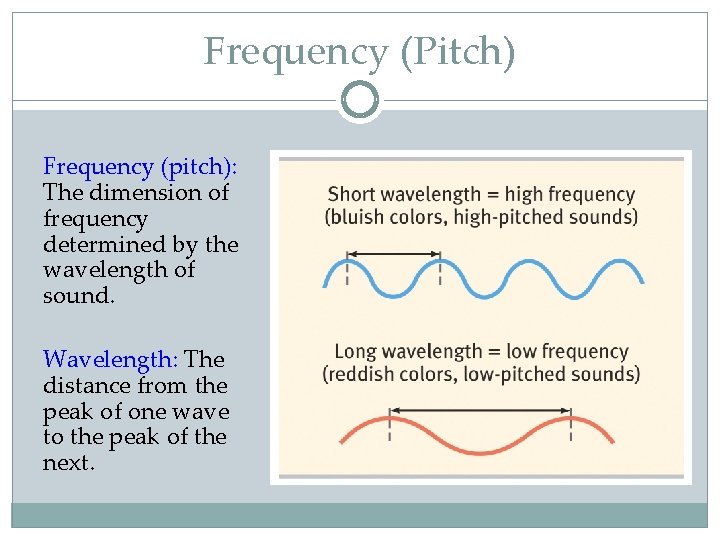 Frequency (Pitch)

Frequency (pitch): The dimension of frequency determined by the wavelength of sound.

Wavelength: The distance from the peak of one wave to the peak of the next.

Short wavelength = high frequency (bluish colors, high-pitched sounds)

Long wavelength = low frequency (reddish colors, low-pitched sounds)